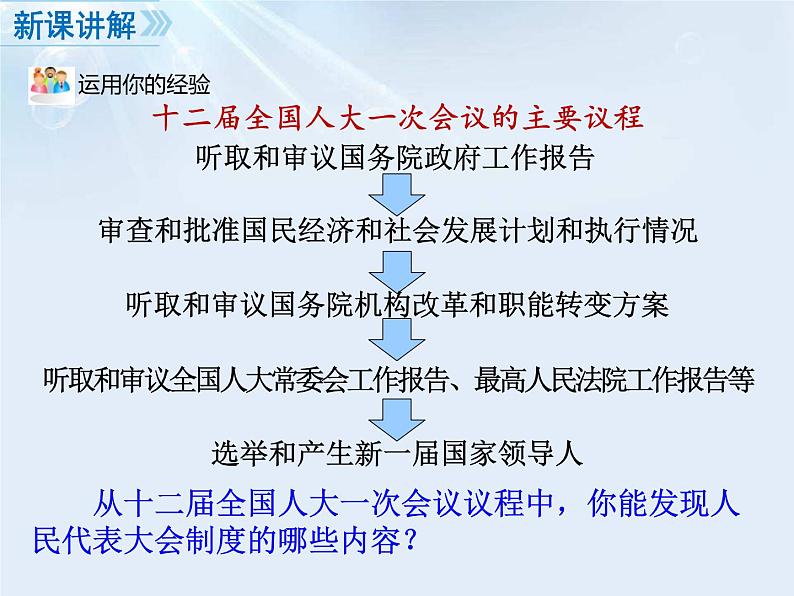 新课讲解

运用你的经验

十二届全国人大一次会议的主要议程

听取和审议国务院政府工作报告

审查和批准国民经济和社会发展计划和执行情况

听取和审议国务院机构改革和职能转变方案

听取和审议全国人大常委会工作报告、最高人民法院工作报告等

选举和产生新一届国家领导人

从十二届全国人大一次会议议程中，你能发现人民代表大会制度的哪些内容？